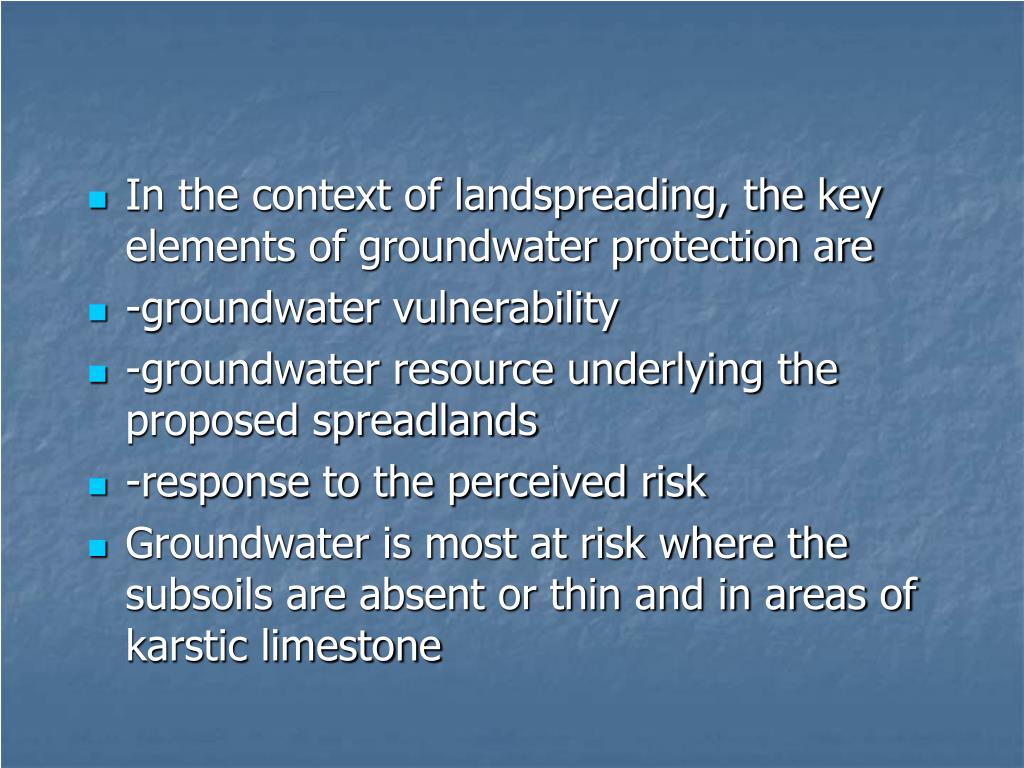 In the context of landspreading, the key elements of groundwater protection are

-groundwater vulnerability

-groundwater resource underlying the proposed spreadlands

-response to the perceived risk

Groundwater is most at risk where the subsoils are absent or thin and in areas of karstic limestone